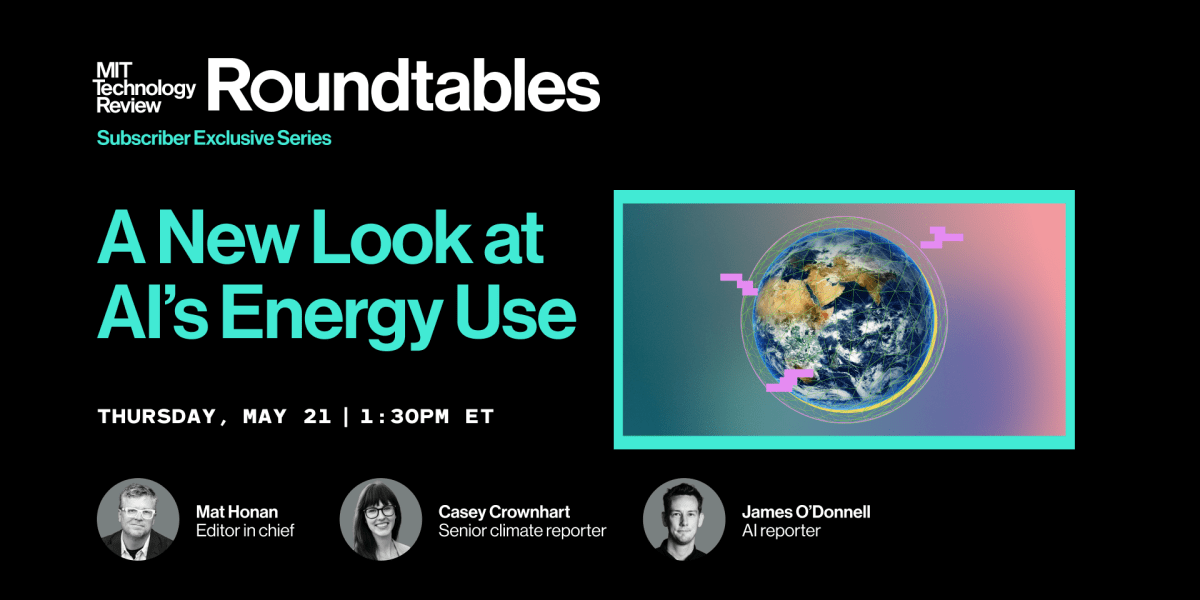 MIT Technology Review Roundtables

Subscriber Exclusive Series

A New Look at AI's Energy Use

THURSDAY, MAY 21 | 1:30PM ET

Mat Honan
Editor in chief

Casey Crownhart
Senior climate reporter

James O'Donnell
AI reporter